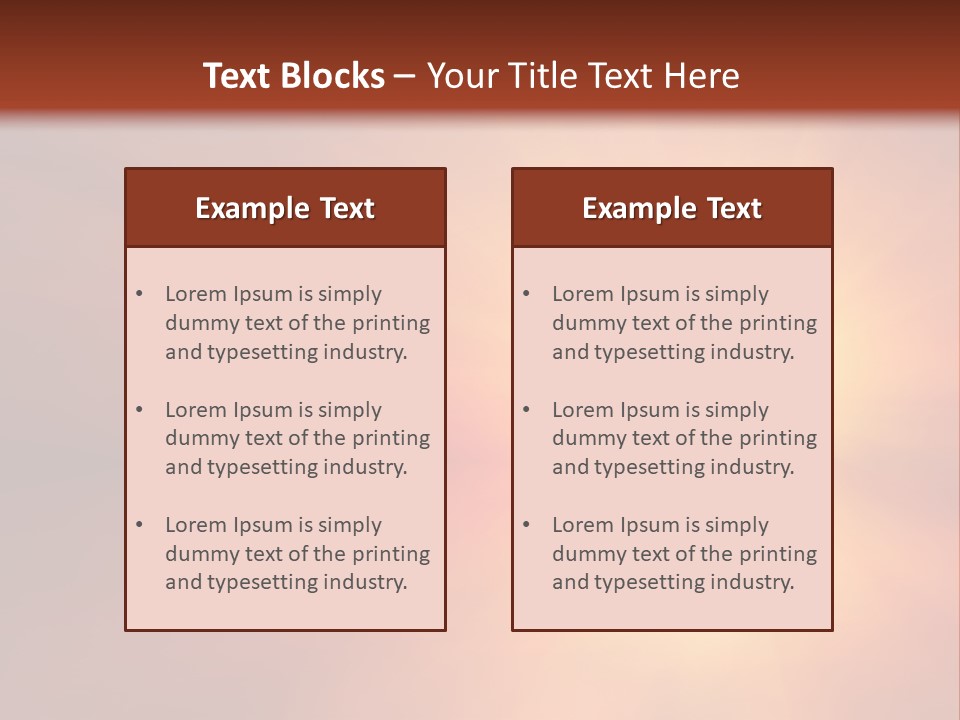 Text Blocks – Your Title Text Here

Example Text

• Lorem Ipsum is simply dummy text of the printing and typesetting industry.

• Lorem Ipsum is simply dummy text of the printing and typesetting industry.

• Lorem Ipsum is simply dummy text of the printing and typesetting industry.

Example Text

• Lorem Ipsum is simply dummy text of the printing and typesetting industry.

• Lorem Ipsum is simply dummy text of the printing and typesetting industry.

• Lorem Ipsum is simply dummy text of the printing and typesetting industry.